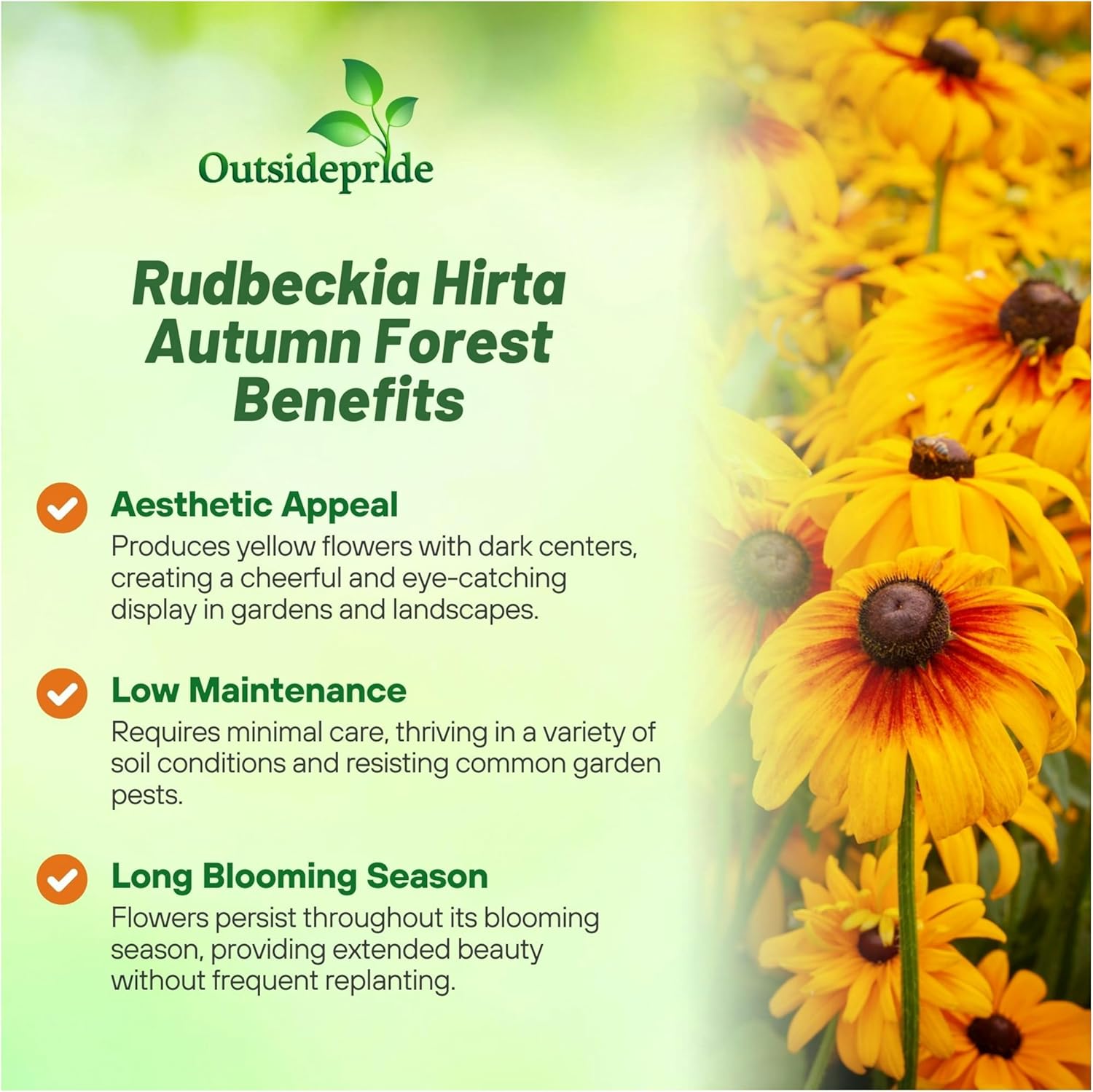 Outsidepride

Rudbeckia Hirta Autumn Forest Benefits

Aesthetic Appeal
Produces yellow flowers with dark centers, creating a cheerful and eye-catching display in gardens and landscapes.

Low Maintenance
Requires minimal care, thriving in a variety of soil conditions and resisting common garden pests.

Long Blooming Season
Flowers persist throughout its blooming season, providing extended beauty without frequent replanting.